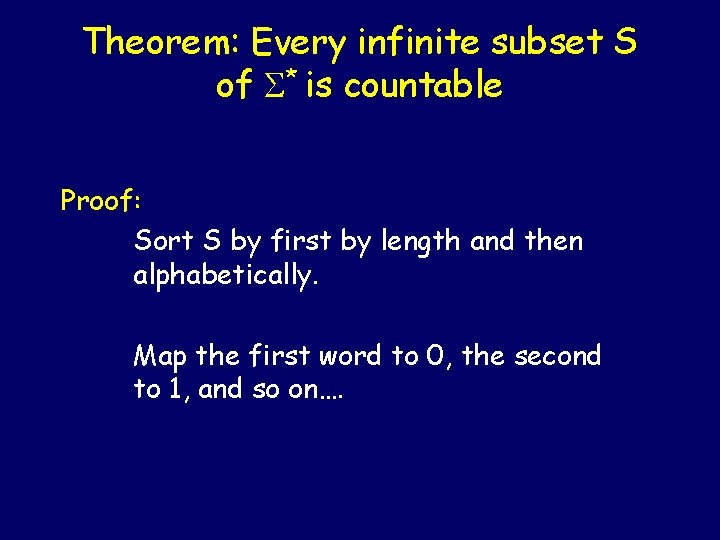 Theorem: Every infinite subset S of $\Sigma^*$ is countable

Proof:

Sort S by first by length and then alphabetically.

Map the first word to 0, the second to 1, and so on….